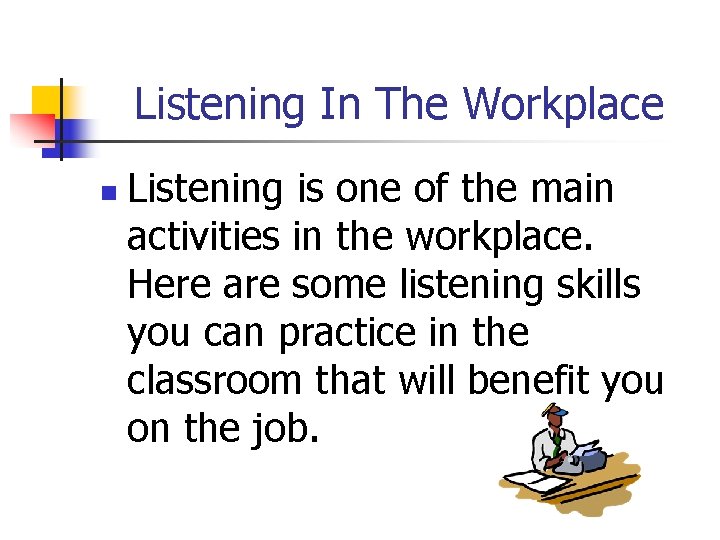 Listening In The Workplace

Listening is one of the main activities in the workplace. Here are some listening skills you can practice in the classroom that will benefit you on the job.